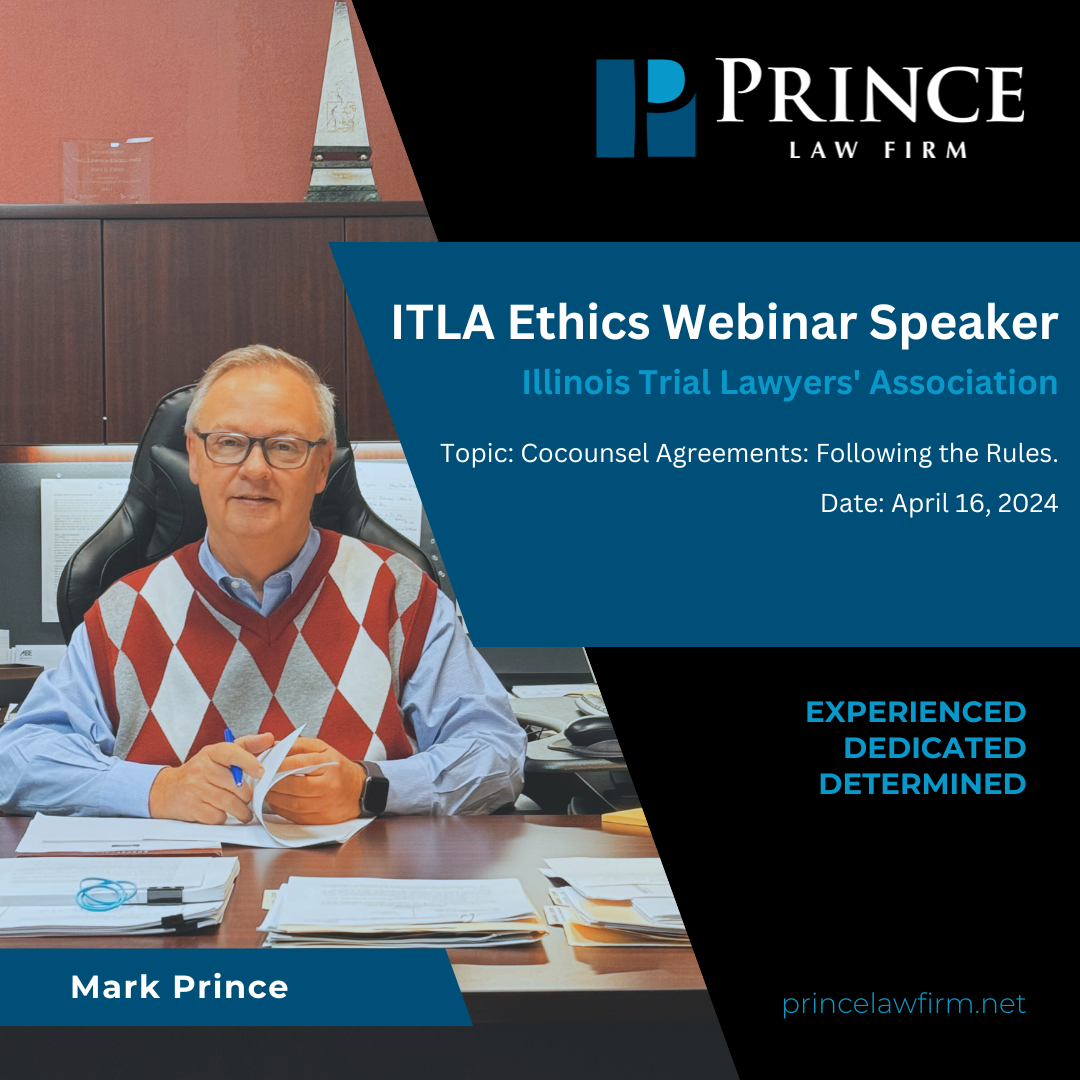 PRINCE
LAW FIRM

ITLA Ethics Webinar Speaker
Illinois Trial Lawyers' Association

Topic: Cocounsel Agreements: Following the Rules.
Date: April 16, 2024

EXPERIENCED
DEDICATED
DETERMINED

Mark Prince

princelawfirm.net